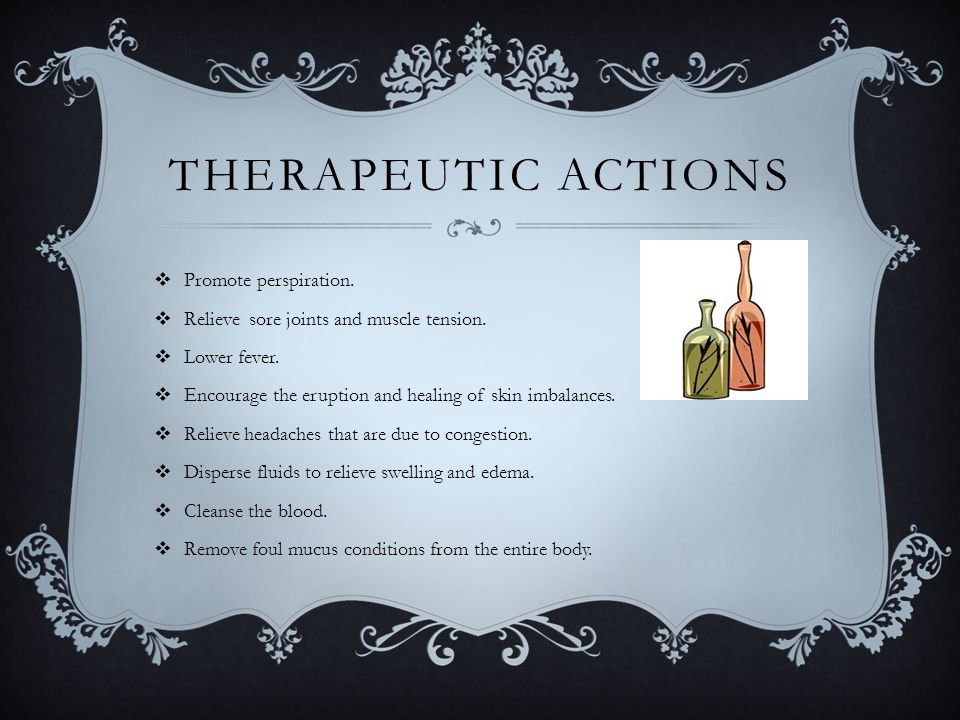 THERAPEUTIC ACTIONS

❖ Promote perspiration.
❖ Relieve sore joints and muscle tension.
❖ Lower fever.
❖ Encourage the eruption and healing of skin imbalances.
❖ Relieve headaches that are due to congestion.
❖ Disperse fluids to relieve swelling and edema.
❖ Cleanse the blood.
❖ Remove foul mucus conditions from the entire body.